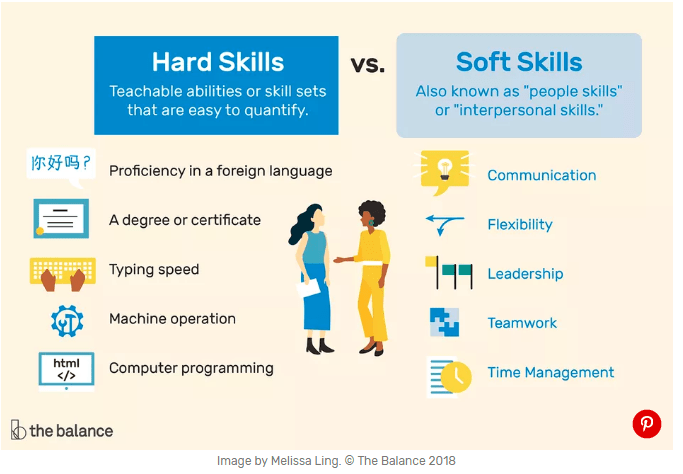 Hard Skills
Teachable abilities or skill sets that are easy to quantify.

vs.

Soft Skills
Also known as "people skills" or "interpersonal skills."

你好吗？

Proficiency in a foreign language

A degree or certificate

Typing speed

Machine operation

html
</>

Computer programming

Communication

Flexibility

Leadership

Teamwork

Time Management

the balance

Image by Melissa Ling. © The Balance 2018